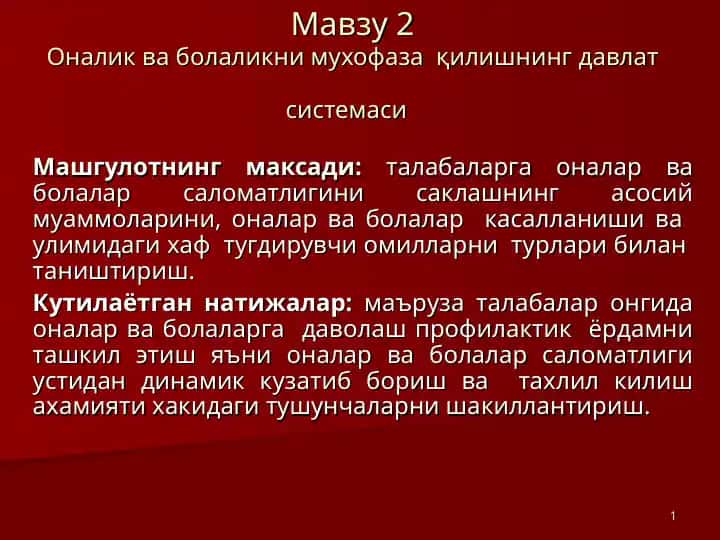 Мавзу 2
Оналик ва болаликни мухофаза қилишнинг давлат системаси

Машгулотнинг максади: талабаларга оналар ва болалар саломатлигини саклашнинг асосий муаммоларини, оналар ва болалар касалланиши ва улимидаги хаф тугдирувчи омилларни турлари билан таништириш.

Кутилаётган натижалар: маъруза талабалар онгида оналар ва болаларга даволаш профилактик ёрдамни ташкил этиш яъни оналар ва болалар саломатлиги устидан динамик кузатиб бориш ва тахлил килиш ахамияти хакидаги тушунчаларни шакиллантириш.

1